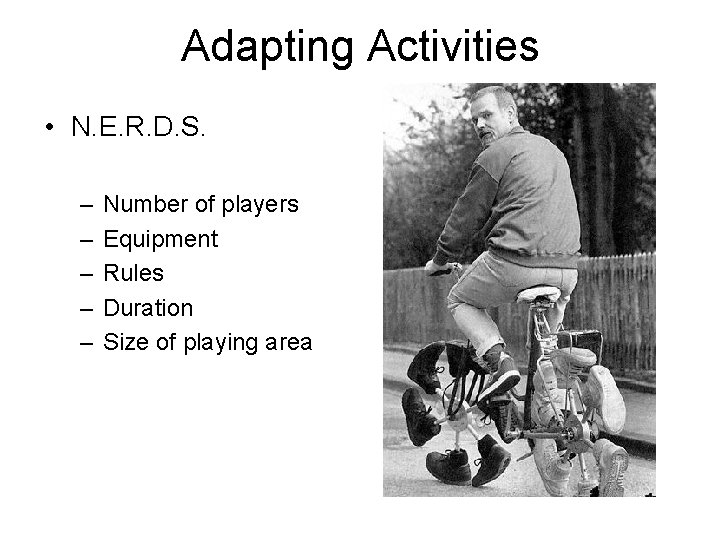 Adapting Activities

• N.E.R.D.S.

– Number of players
– Equipment
– Rules
– Duration
– Size of playing area